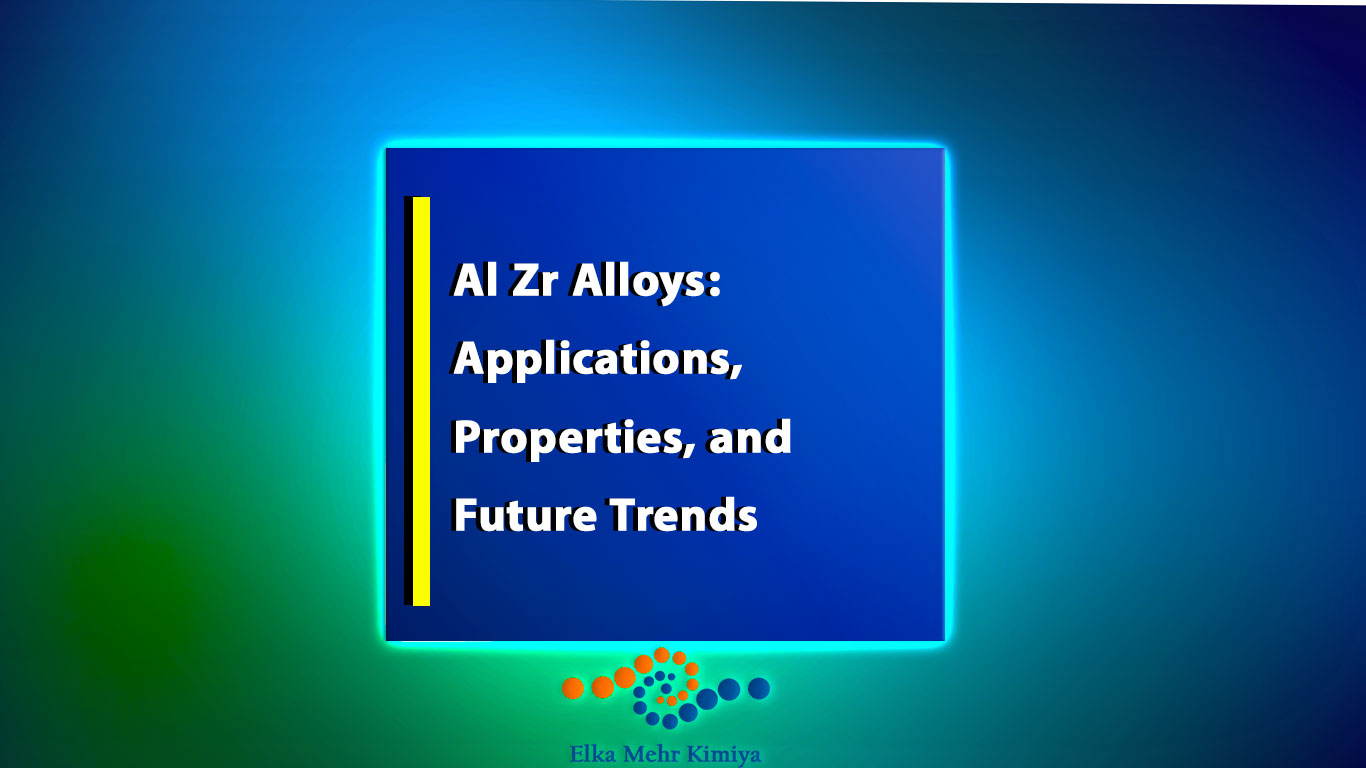 Al Zr Alloys: Applications, Properties, and Future Trends

Elka Mehr Kimiya